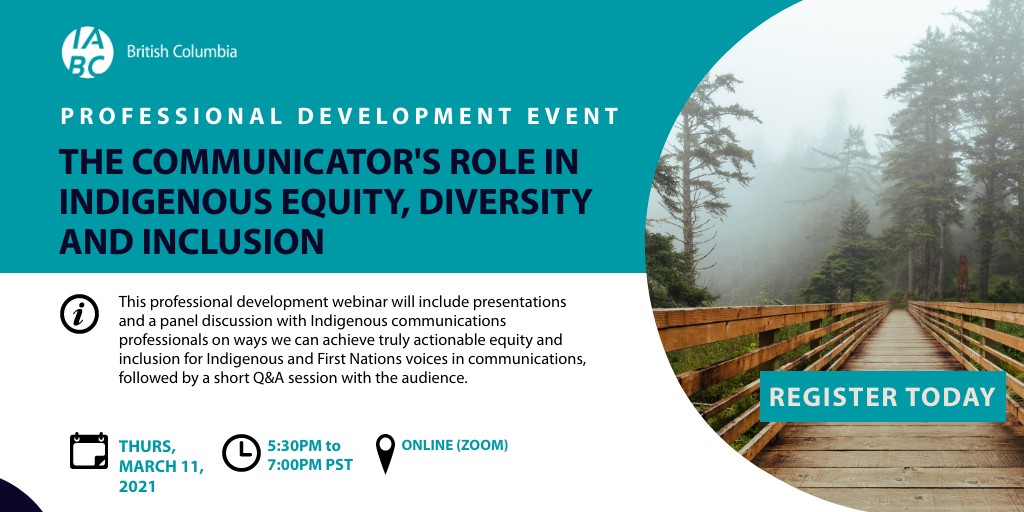 IABC British Columbia

PROFESSIONAL DEVELOPMENT EVENT

THE COMMUNICATOR'S ROLE IN INDIGENOUS EQUITY, DIVERSITY AND INCLUSION

This professional development webinar will include presentations and a panel discussion with Indigenous communications professionals on ways we can achieve truly actionable equity and inclusion for Indigenous and First Nations voices in communications, followed by a short Q&A session with the audience.

THURS, MARCH 11, 2021

5:30PM to 7:00PM PST

ONLINE (ZOOM)

REGISTER TODAY